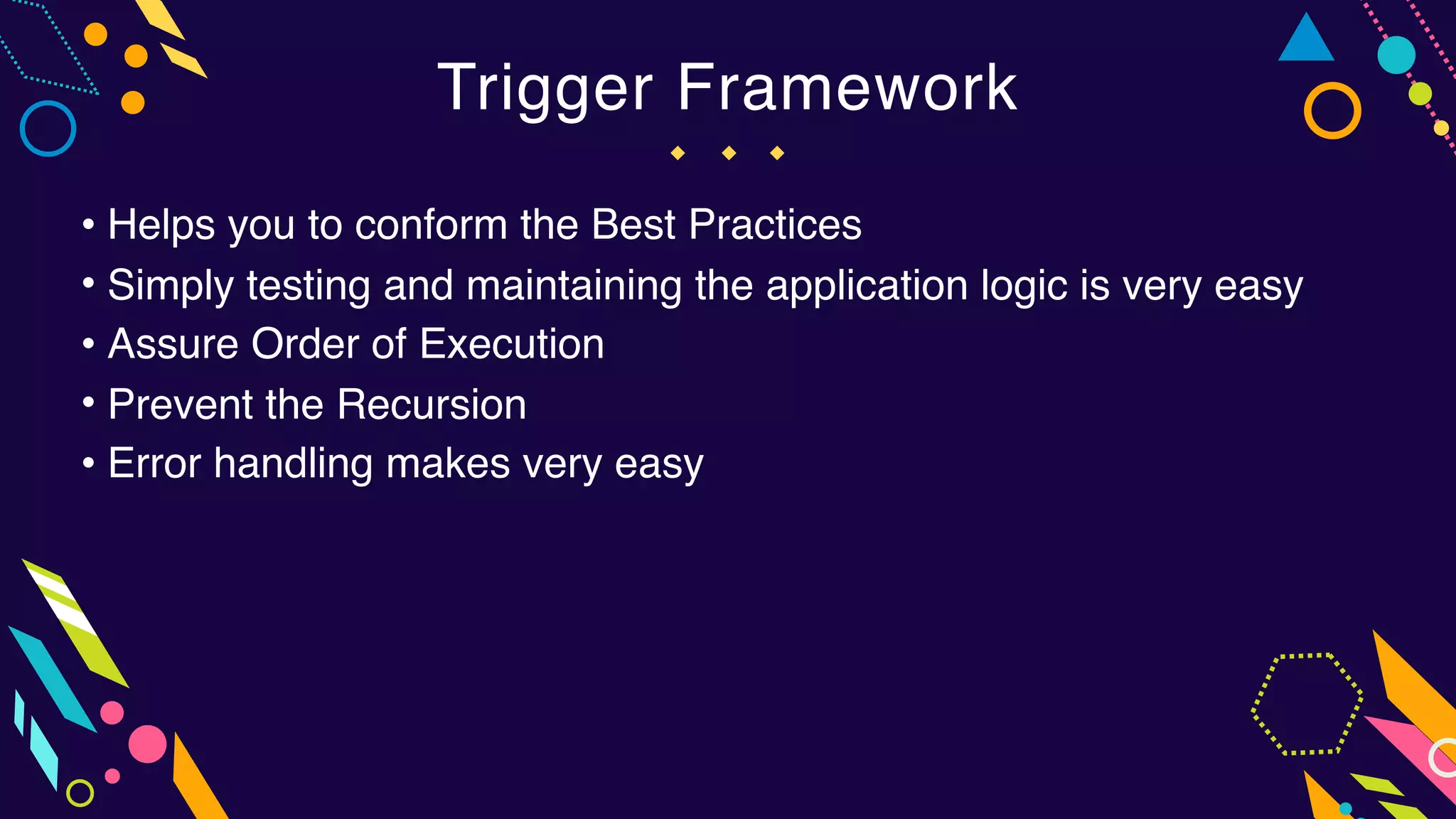 Trigger Framework

• Helps you to conform the Best Practices
• Simply testing and maintaining the application logic is very easy
• Assure Order of Execution
• Prevent the Recursion
• Error handling makes very easy